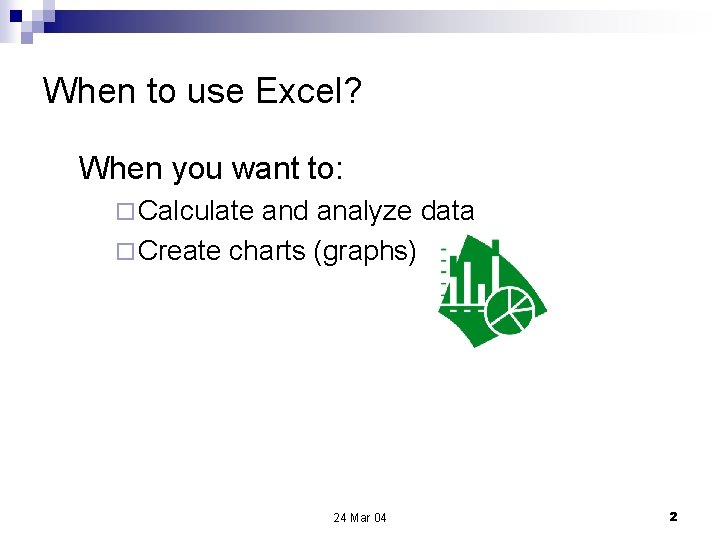 When to use Excel?

When you want to:

□ Calculate and analyze data

□ Create charts (graphs)

24 Mar 04

2